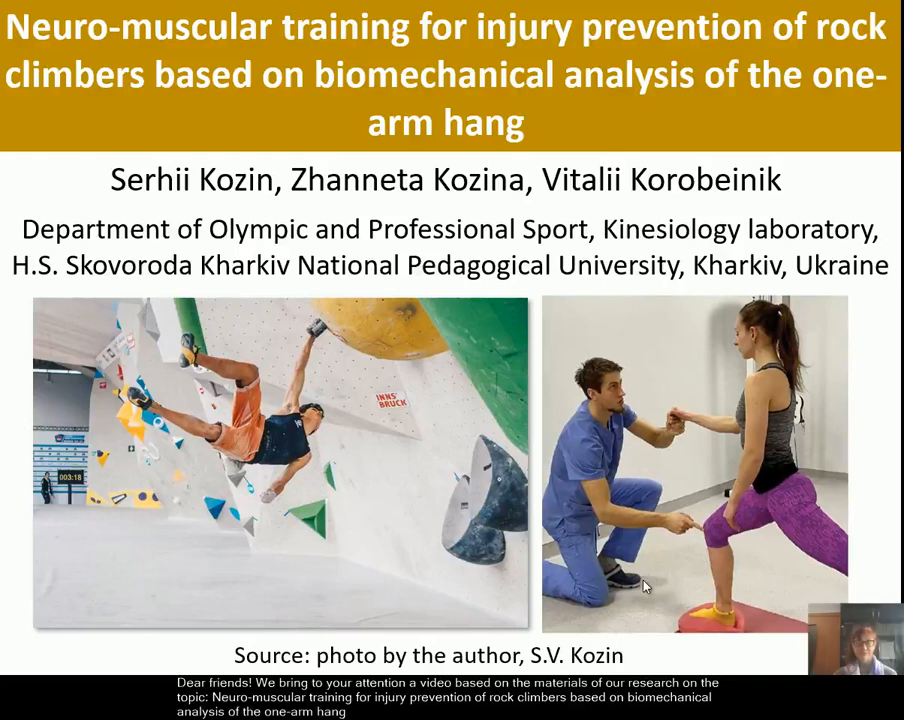 Neuro-muscular training for injury prevention of rock climbers based on biomechanical analysis of the one-arm hang

Serhii Kozin, Zhanneta Kozina, Vitalii Korobeinik

Department of Olympic and Professional Sport, Kinesiology laboratory, H.S. Skovoroda Kharkiv National Pedagogical University, Kharkiv, Ukraine

INNS' BRUCK

003:18

Source: photo by the author, S.V. Kozin

Dear friends! We bring to your attention a video based on the materials of our research on the topic: Neuro-muscular training for injury prevention of rock climbers based on biomechanical analysis of the one-arm hang